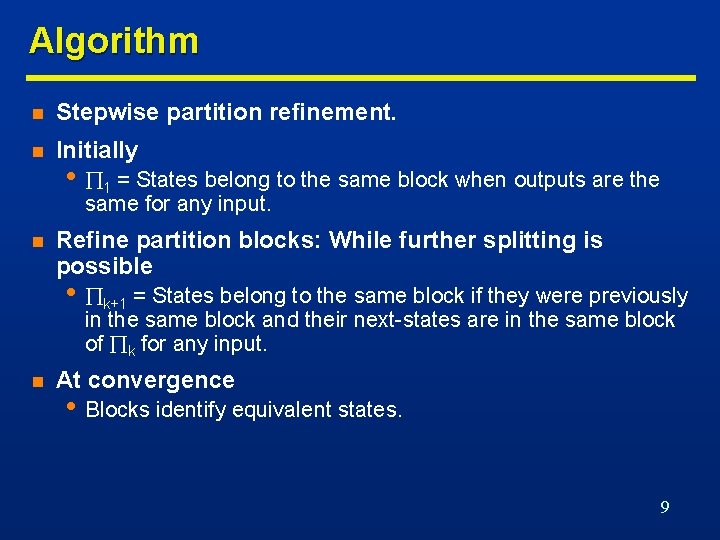 Algorithm

- Stepwise partition refinement.
- Initially
  - $\Pi_1$ = States belong to the same block when outputs are the same for any input.
- Refine partition blocks: While further splitting is possible
  - $\Pi_{k+1}$ = States belong to the same block if they were previously in the same block and their next-states are in the same block of $\Pi_k$ for any input.
- At convergence
  - Blocks identify equivalent states.

9